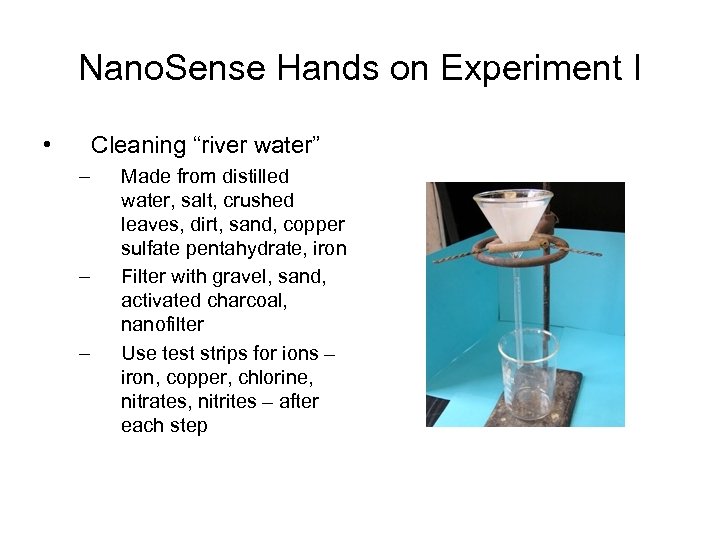 NanoSense Hands on Experiment I

• Cleaning “river water”
– Made from distilled water, salt, crushed leaves, dirt, sand, copper sulfate pentahydrate, iron
– Filter with gravel, sand, activated charcoal, nanofilter
– Use test strips for ions – iron, copper, chlorine, nitrates, nitrites – after each step